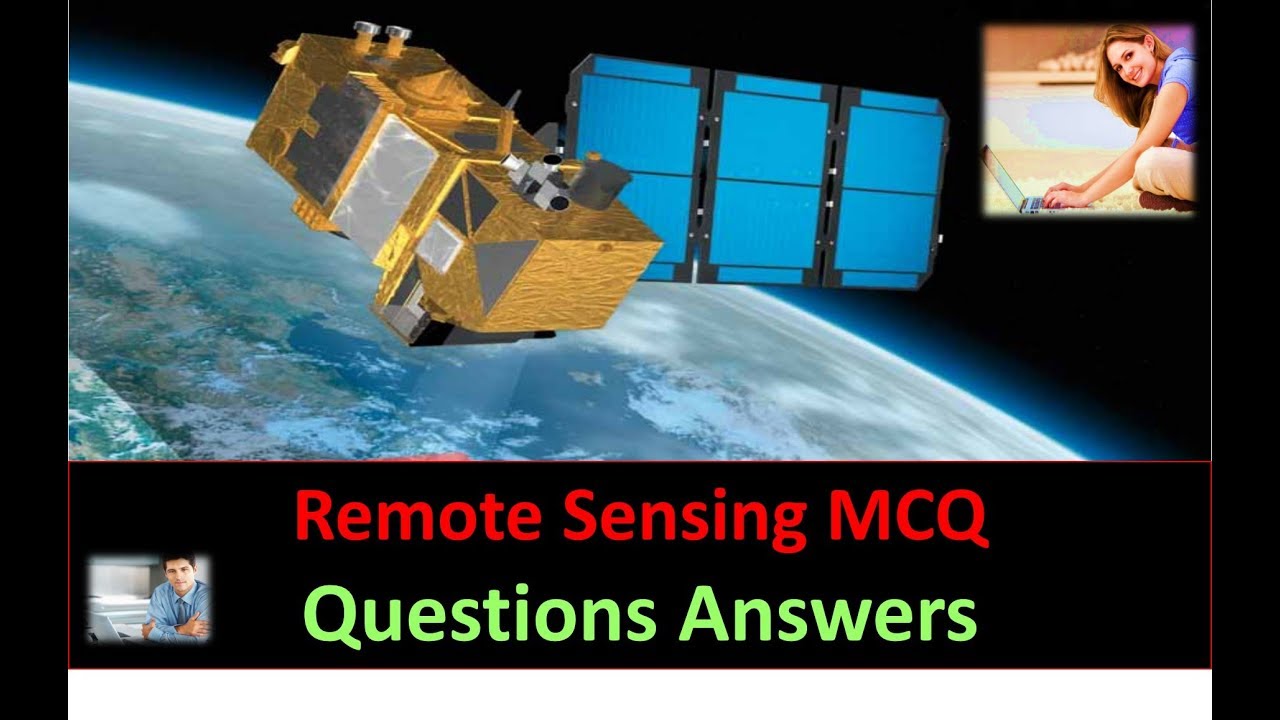 Remote Sensing MCQ
Questions Answers